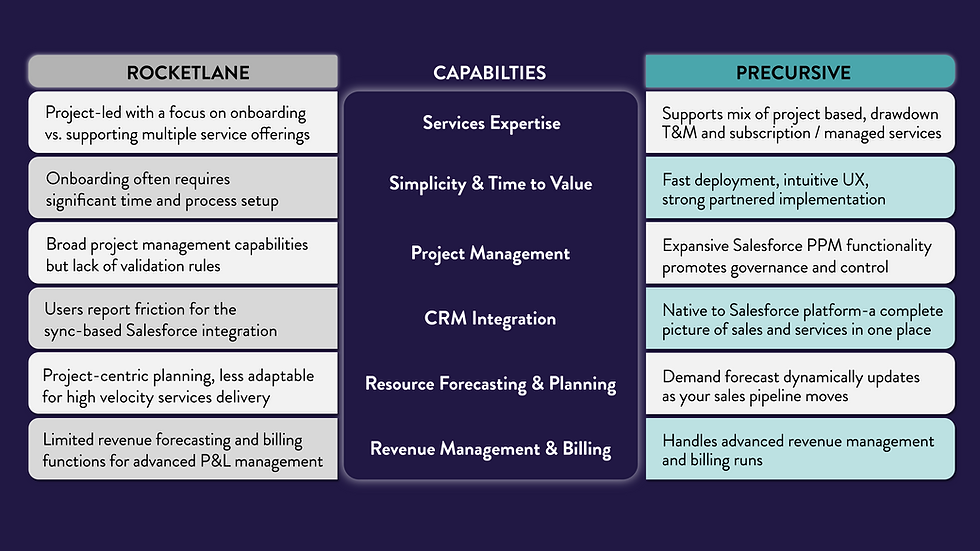 | ROCKETLANE | CAPABILTIES | PRECURSIVE |
|---|---|---|
| Project-led with a focus on onboarding vs. supporting multiple service offerings | Services Expertise | Supports mix of project based, drawdown T&M and subscription / managed services |
| Onboarding often requires significant time and process setup | Simplicity & Time to Value | Fast deployment, intuitive UX, strong partnered implementation |
| Broad project management capabilities but lack of validation rules | Project Management | Expansive Salesforce PPM functionality promotes governance and control |
| Users report friction for the sync-based Salesforce integration | CRM Integration | Native to Salesforce platform-a complete picture of sales and services in one place |
| Project-centric planning, less adaptable for high velocity services delivery | Resource Forecasting & Planning | Demand forecast dynamically updates as your sales pipeline moves |
| Limited revenue forecasting and billing functions for advanced P&L management | Revenue Management & Billing | Handles advanced revenue management and billing runs |